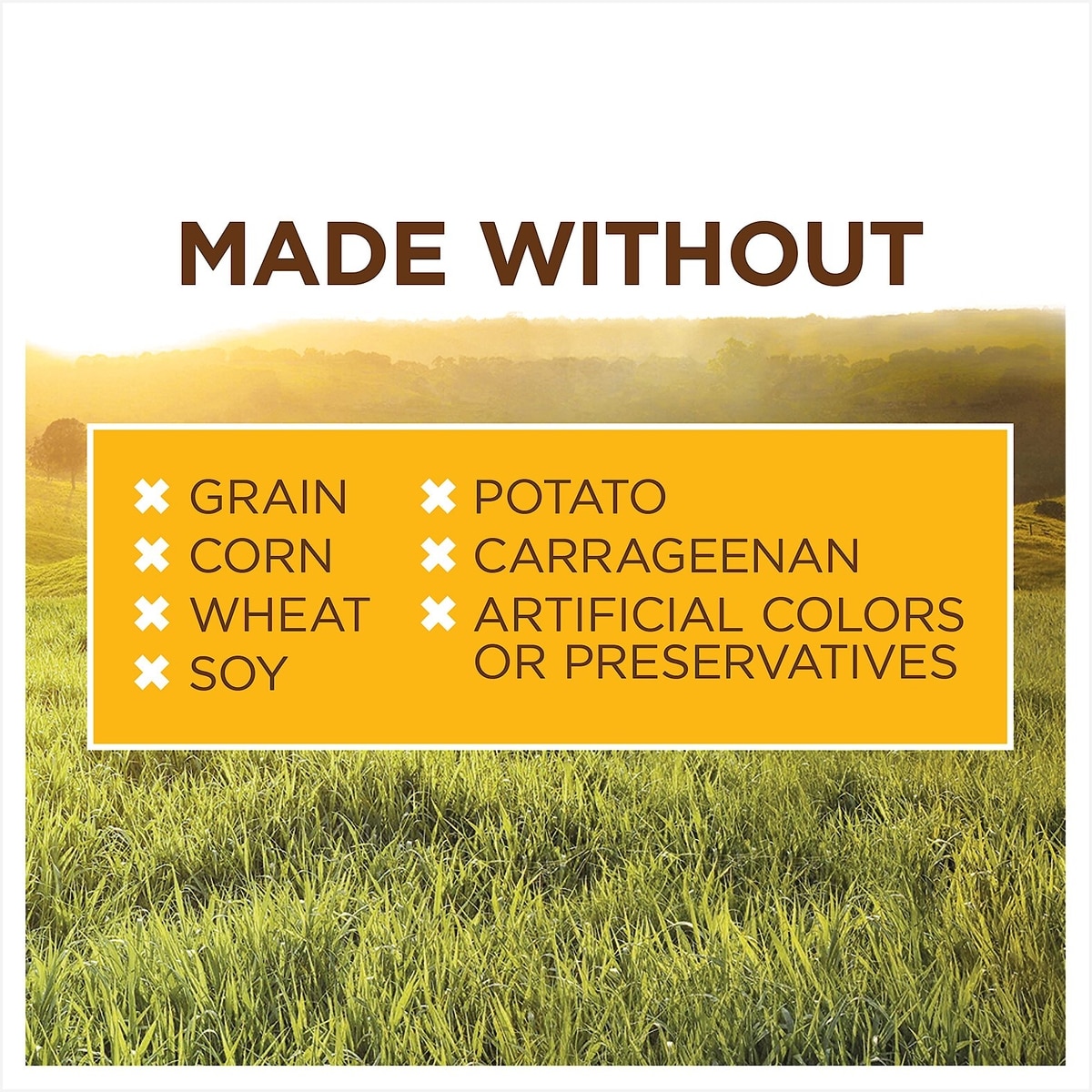 MADE WITHOUT

✖ GRAIN
✖ CORN
✖ WHEAT
✖ SOY

✖ POTATO
✖ CARRAGEENAN
✖ ARTIFICIAL COLORS OR PRESERVATIVES